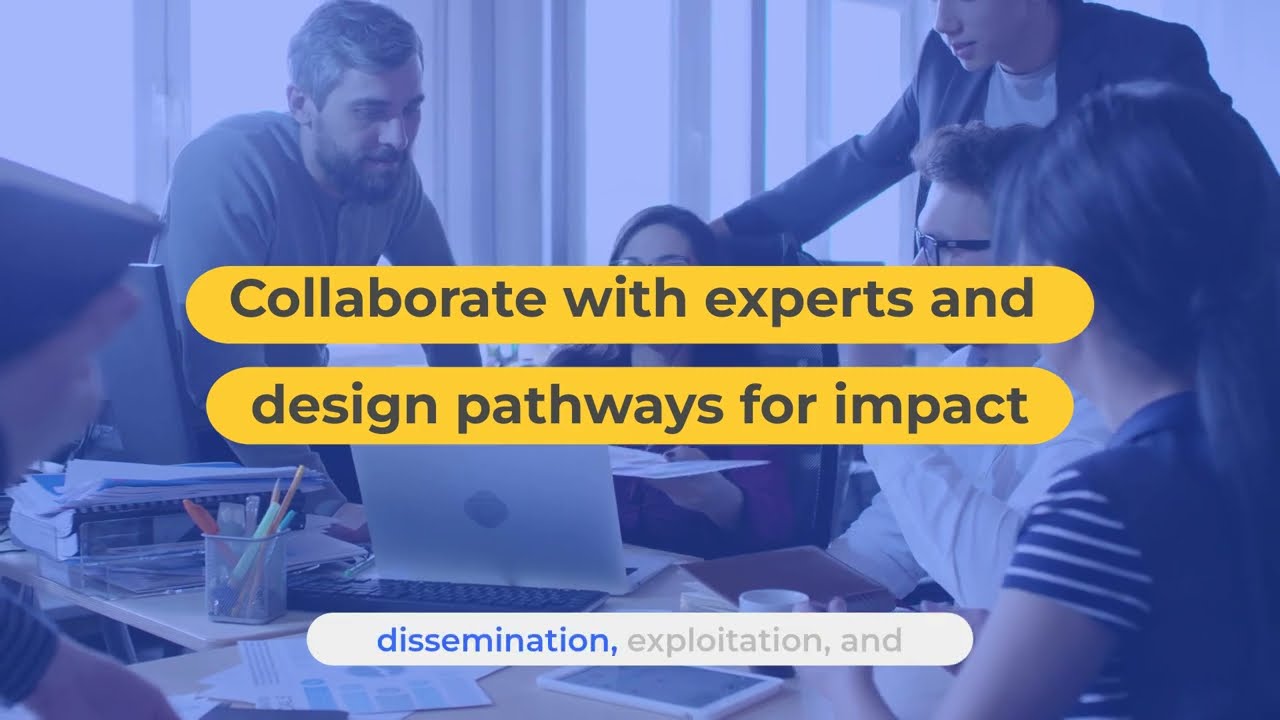 Collaborate with experts and design pathways for impact

dissemination, exploitation, and